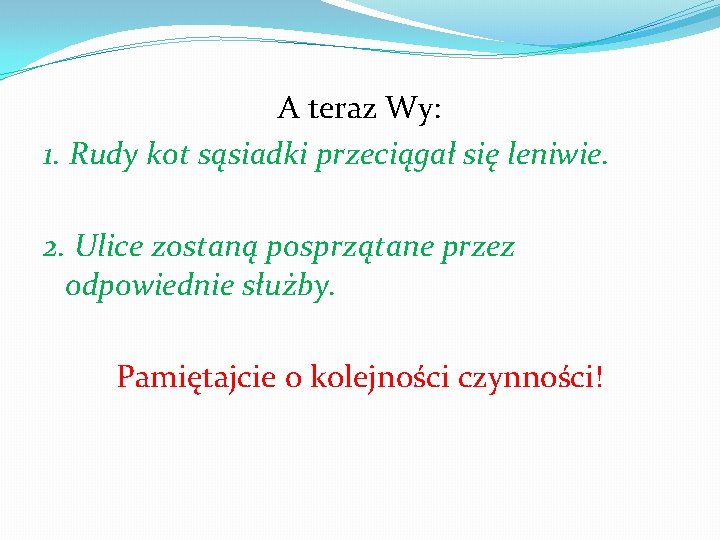 A teraz Wy:

1. Rudy kot sąsiadki przeciągał się leniwie.

2. Ulice zostaną posprzątane przez odpowiednie służby.

Pamiętajcie o kolejności czynności!